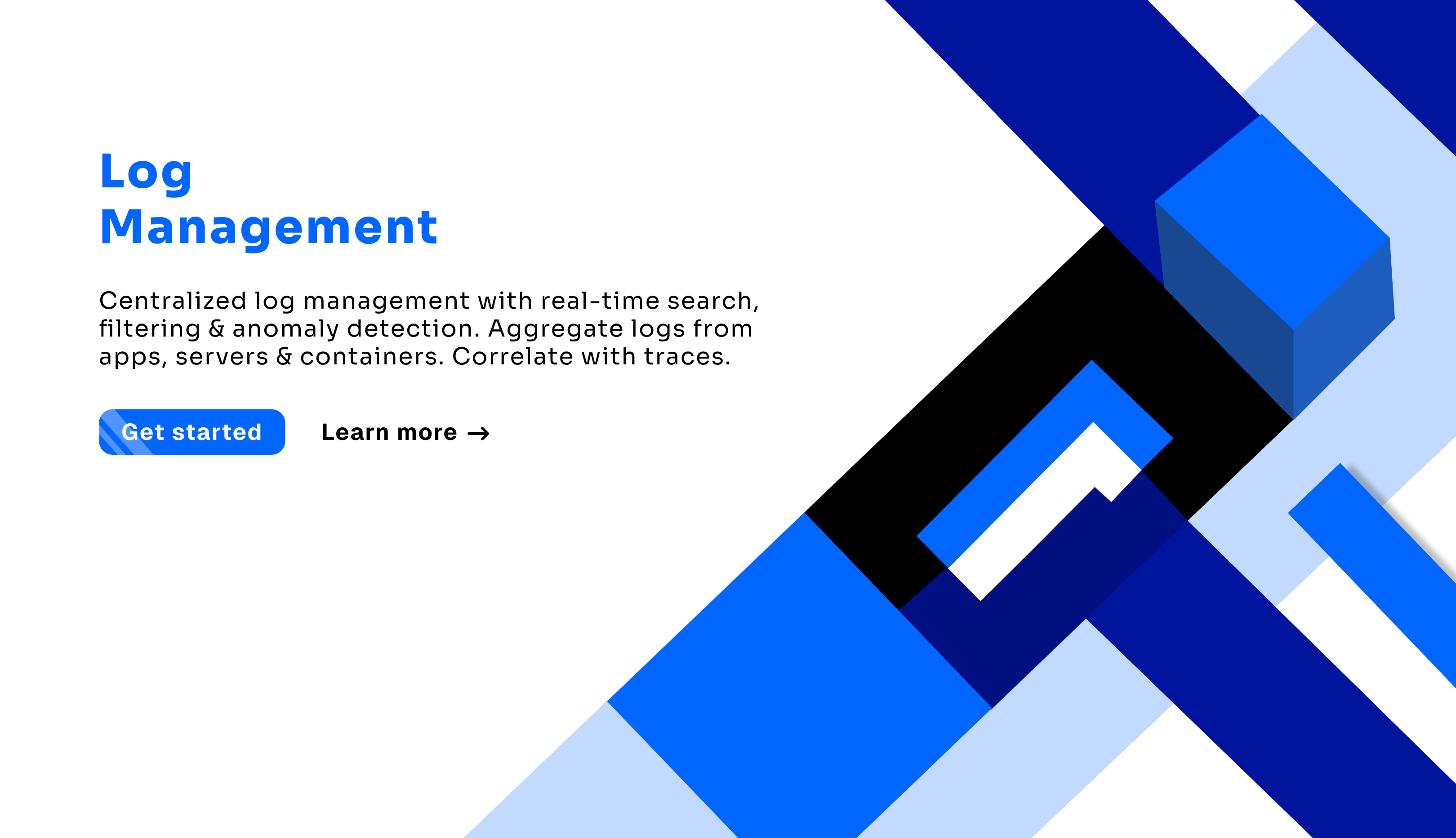 Log
Management

Centralized log management with real-time search, filtering & anomaly detection. Aggregate logs from apps, servers & containers. Correlate with traces.

Get started

Learn more →